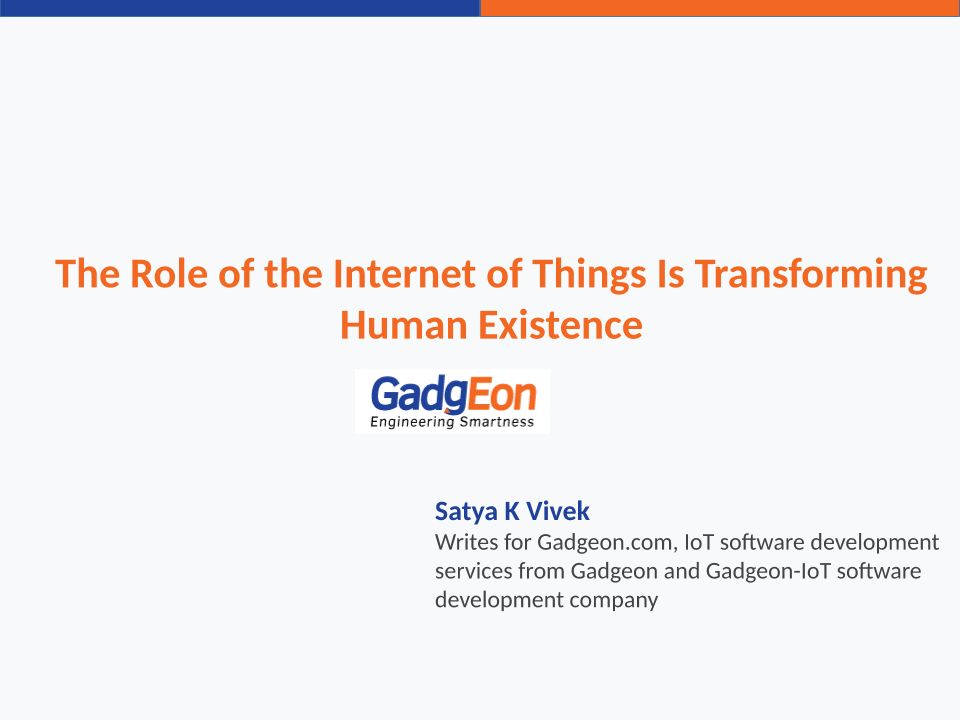 The Role of the Internet of Things Is Transforming Human Existence

GadgEon
Engineering Smartness

Satya K Vivek
Writes for Gadgeon.com, IoT software development services from Gadgeon and Gadgeon-IoT software development company